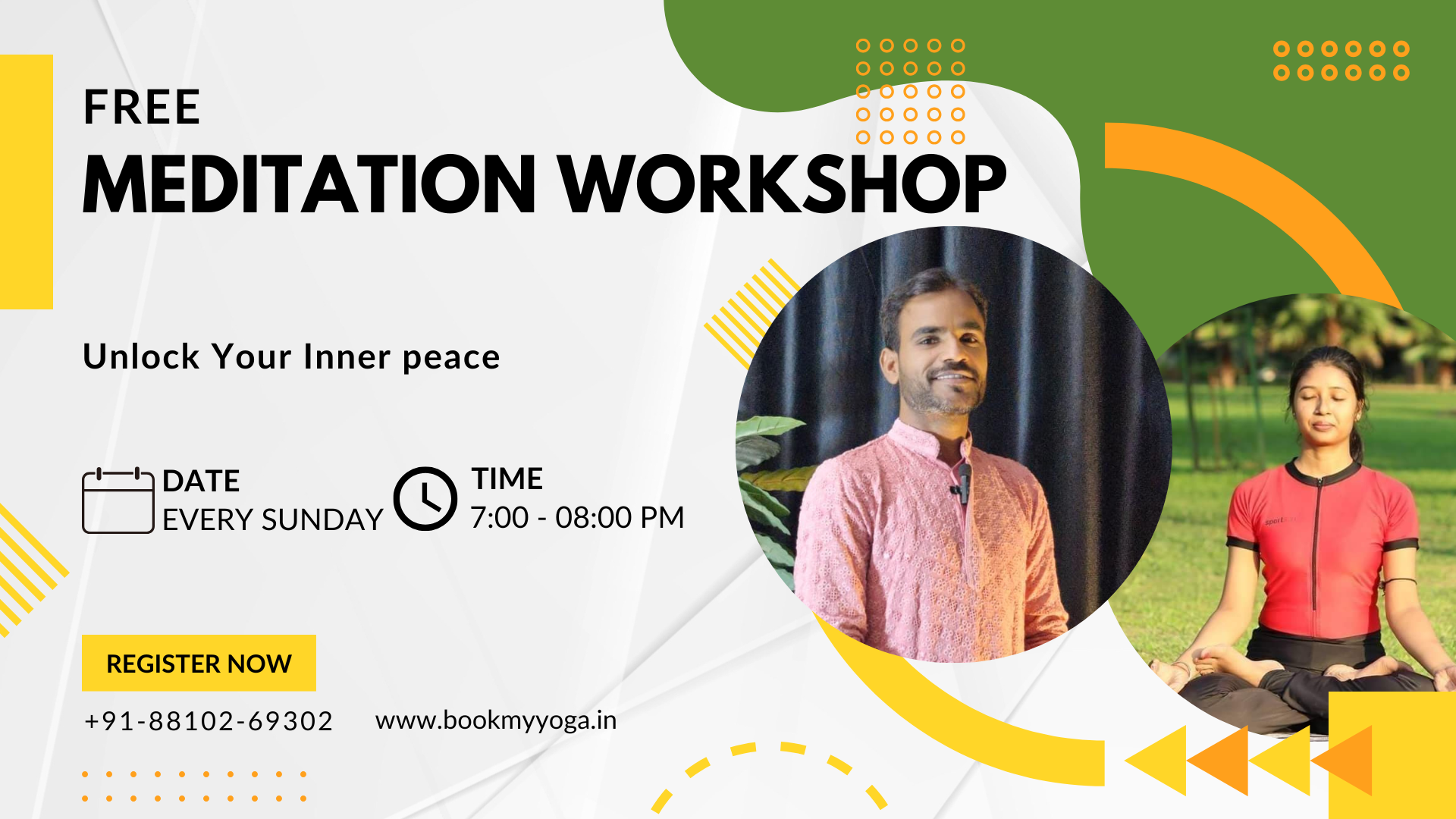 FREE
MEDITATION WORKSHOP

Unlock Your Inner peace

DATE
EVERY SUNDAY

TIME
7:00 - 08:00 PM

REGISTER NOW

+91-88102-69302

www.bookmyyoga.in